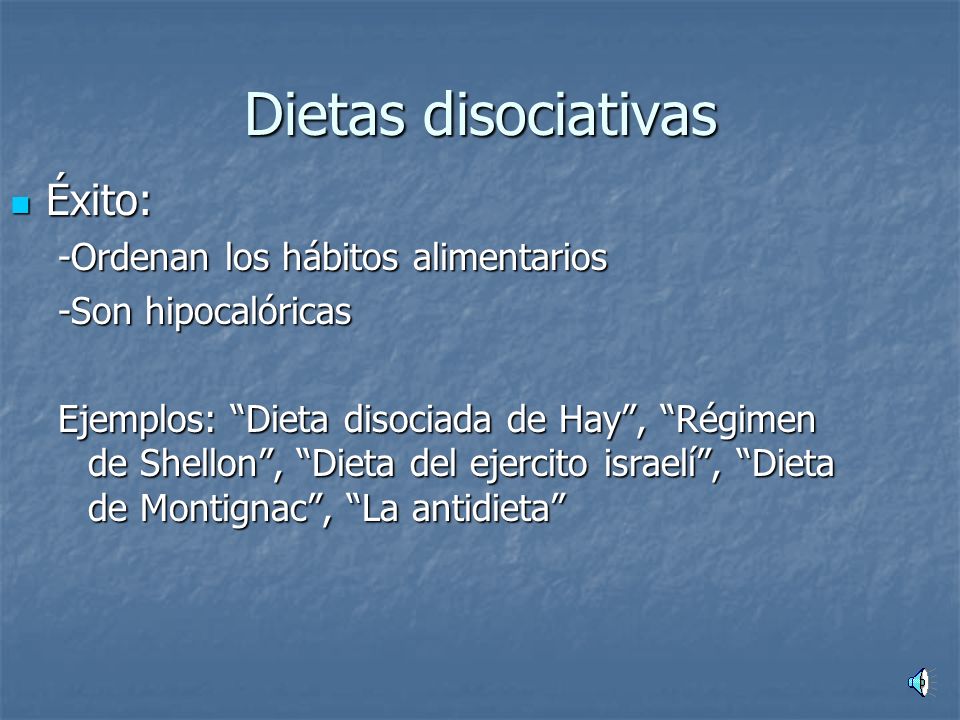 Dietas disociativas

Éxito:

-Ordenan los hábitos alimentarios

-Son hipocalóricas

Ejemplos: “Dieta disociada de Hay”, “Régimen de Shellon”, “Dieta del ejercito israelí”, “Dieta de Montignac”, “La antidieta”